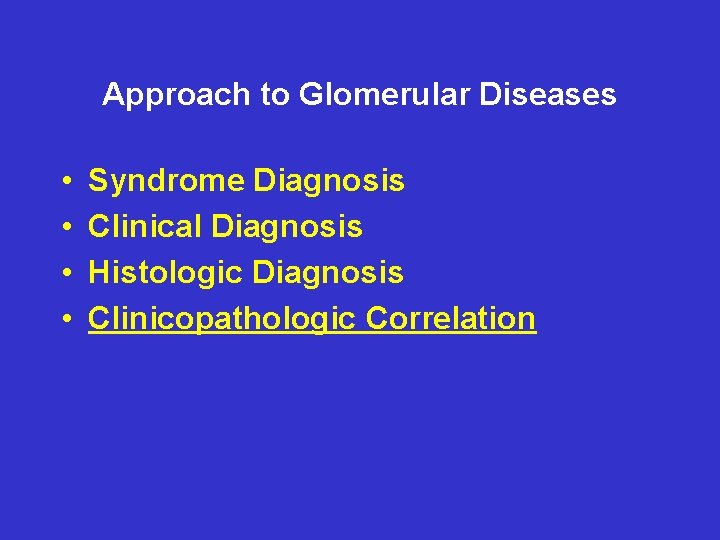 Approach to Glomerular Diseases

• Syndrome Diagnosis
• Clinical Diagnosis
• Histologic Diagnosis
• Clinicopathologic Correlation